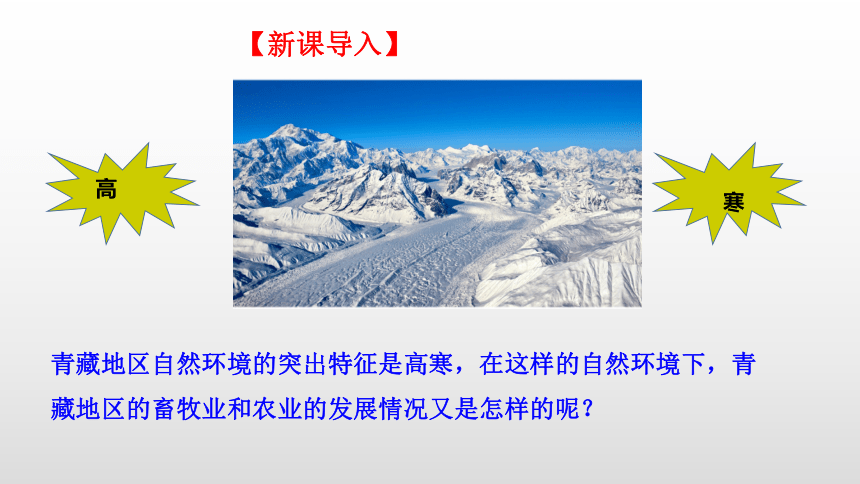 【新课导入】

高

寒

青藏地区自然环境的突出特征是高寒，在这样的自然环境下，青藏地区的畜牧业和农业的发展情况又是怎样的呢？